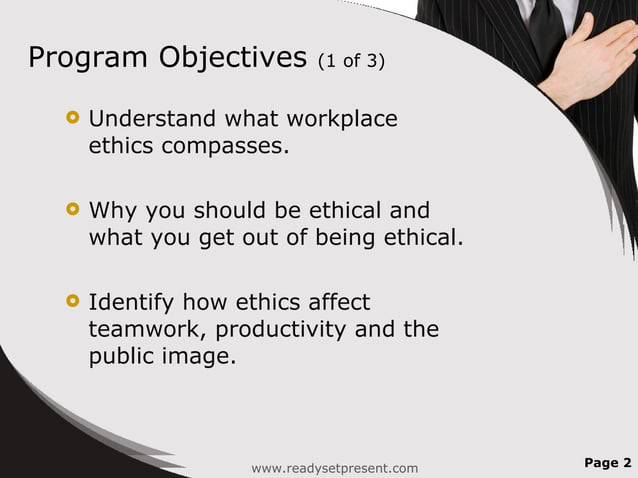 Program Objectives (1 of 3)

Understand what workplace ethics compasses.

Why you should be ethical and what you get out of being ethical.

Identify how ethics affect teamwork, productivity and the public image.

www.readysetpresent.com

Page 2